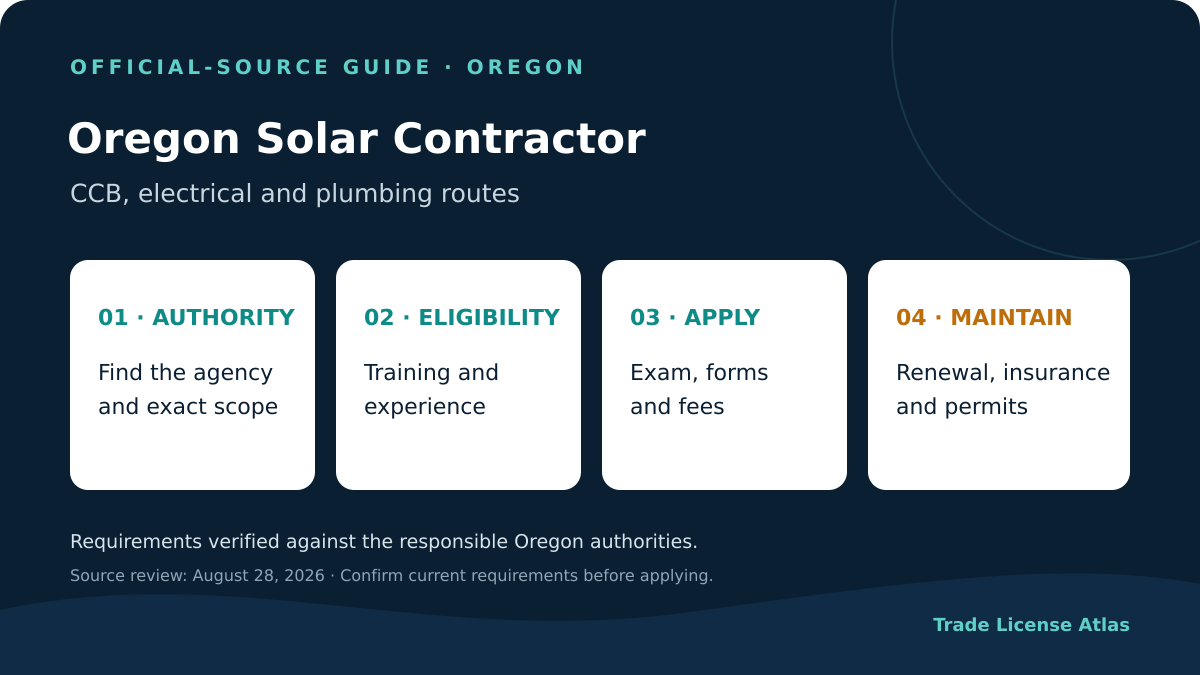 OFFICIAL-SOURCE GUIDE · OREGON

Oregon Solar Contractor

CCB, electrical and plumbing routes

01 · AUTHORITY

Find the agency and exact scope

02 · ELIGIBILITY

Training and experience

03 · APPLY

Exam, forms and fees

04 · MAINTAIN

Renewal, insurance and permits

Requirements verified against the responsible Oregon authorities.

Source review: August 28, 2026 · Confirm current requirements before applying.

Trade License Atlas